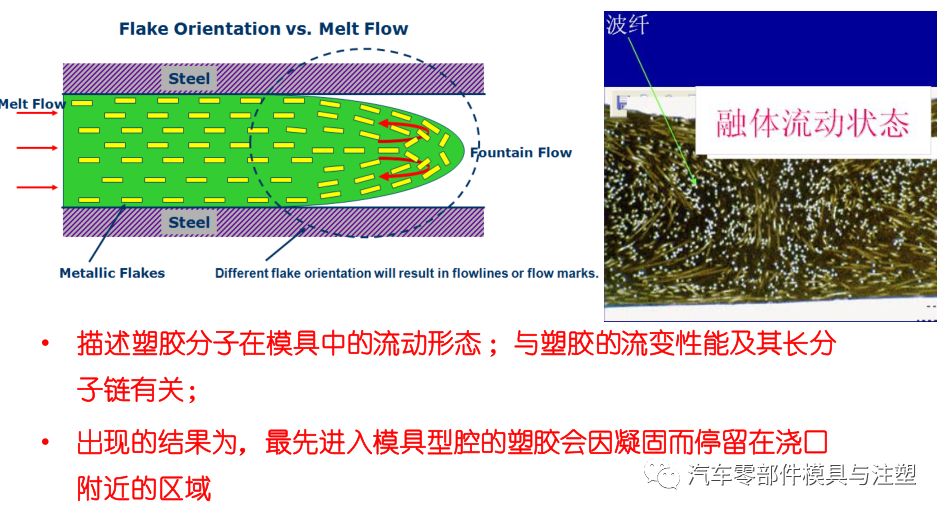 Flake Orientation vs. Melt Flow

Steel

Melt Flow

Fountain Flow

Steel

Metallic Flakes

Different flake orientation will result in flowlines or flow marks.

波纤

融体流动状态

• 描述塑胶分子在模具中的流动形态；与塑胶的流变性能及其长分子链有关；

• 出现的结果为，最先进入模具型腔的塑胶会因凝固而停留在浇口附近的区域

汽车零部件模具与注塑